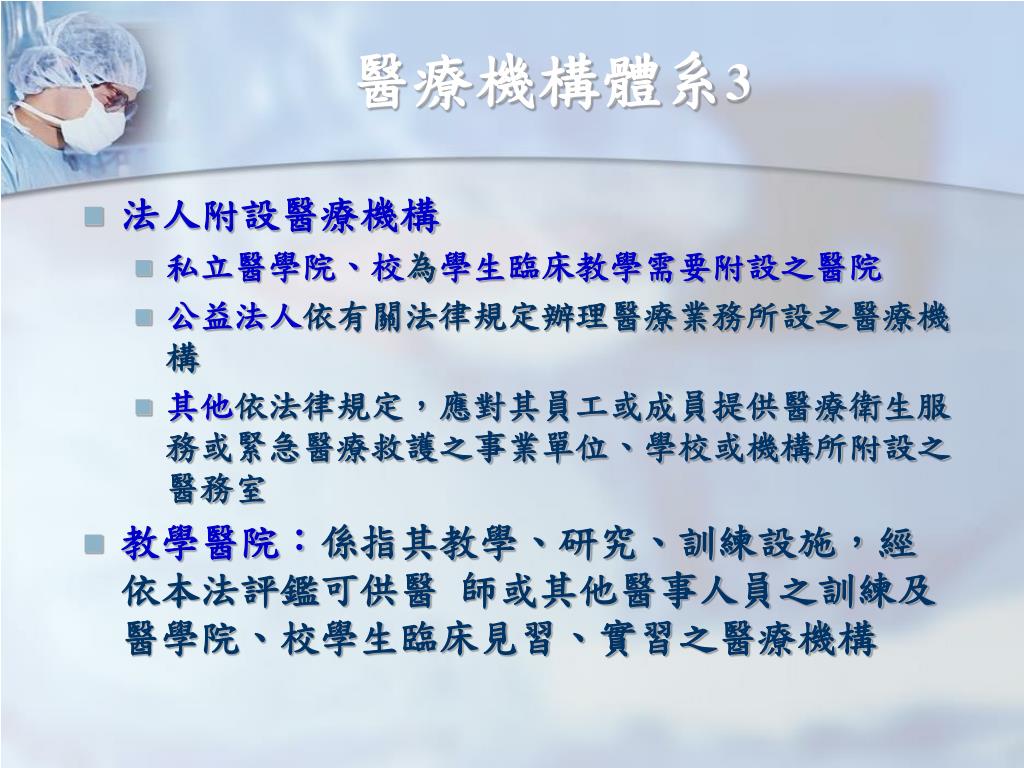 醫療機構體系3

法人附設醫療機構

私立醫學院、校為學生臨床教學需要附設之醫院

公益法人依有關法律規定辦理醫療業務所設之醫療機構

其他依法律規定，應對其員工或成員提供醫療衛生服務或緊急醫療救護之事業單位、學校或機構所附設之醫務室

教學醫院：係指其教學、研究、訓練設施，經依本法評鑑可供醫 師或其他醫事人員之訓練及醫學院、校學生臨床見習、實習之醫療機構